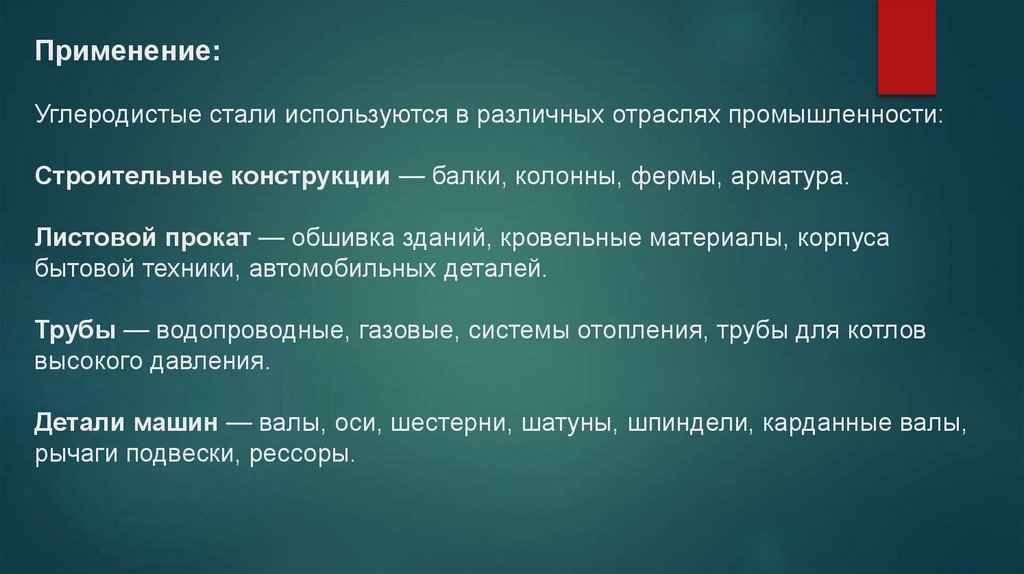 Применение:

Углеродистые стали используются в различных отраслях промышленности:

Строительные конструкции — балки, колонны, фермы, арматура.

Листовой прокат — обшивка зданий, кровельные материалы, корпуса бытовой техники, автомобильных деталей.

Трубы — водопроводные, газовые, системы отопления, трубы для котлов высокого давления.

Детали машин — валы, оси, шестерни, шатуны, шпиндели, карданные валы, рычаги подвески, рессоры.